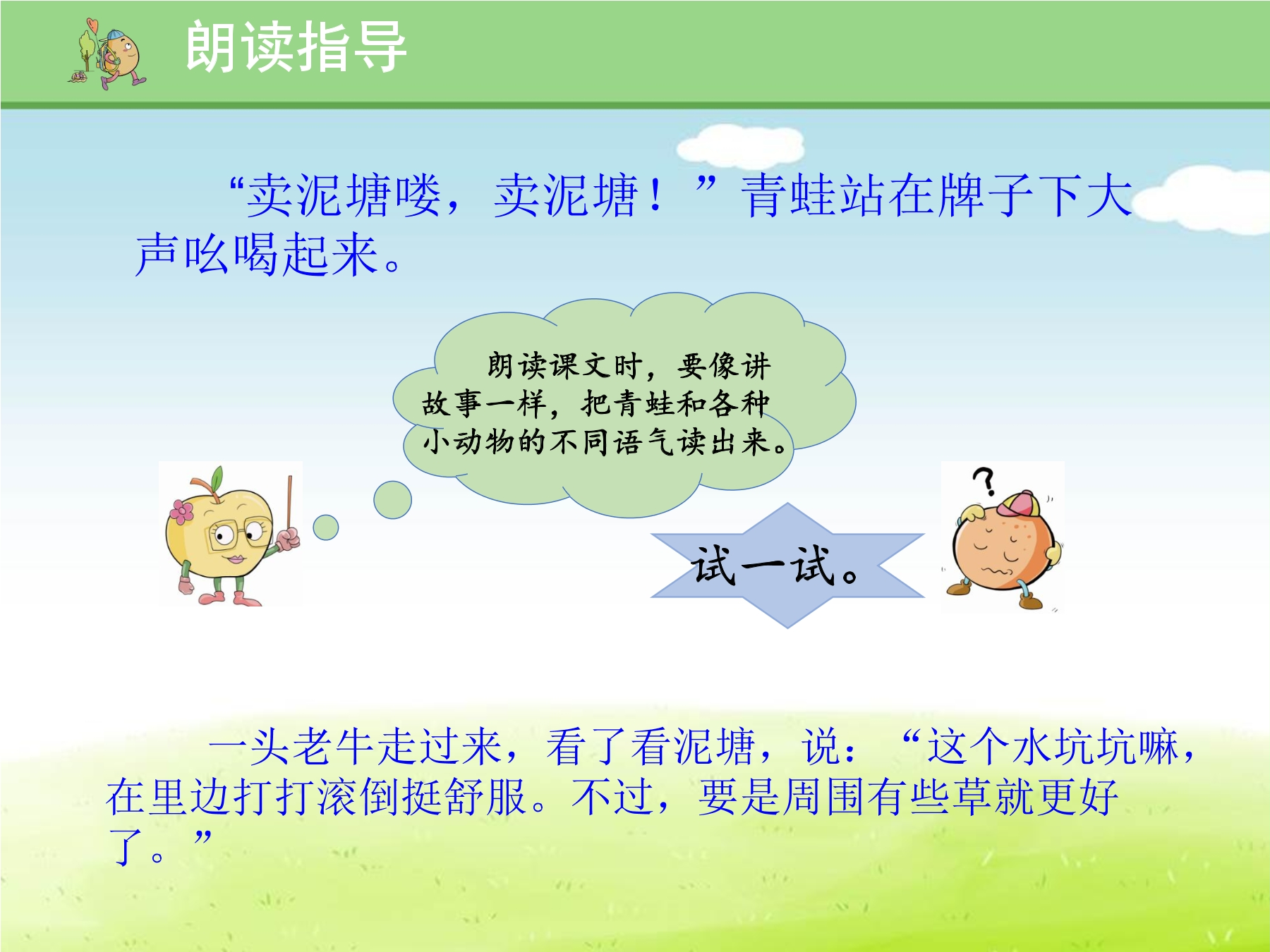 朗读指导

“卖泥塘喽，卖泥塘！”青蛙站在牌子下大声吆喝起来。

朗读课文时，要像讲故事一样，把青蛙和各种小动物的不同语气读出来。

试一试。

一头老牛走过来，看了看泥塘，说：“这个水坑坑嘛，在里边打打滚倒挺舒服。不过，要是周围有些草就更好了。”